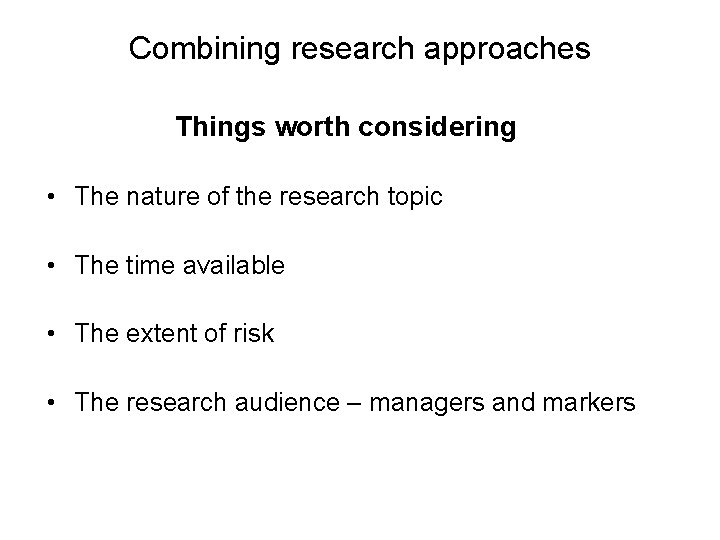 Combining research approaches

Things worth considering

• The nature of the research topic

• The time available

• The extent of risk

• The research audience – managers and markers